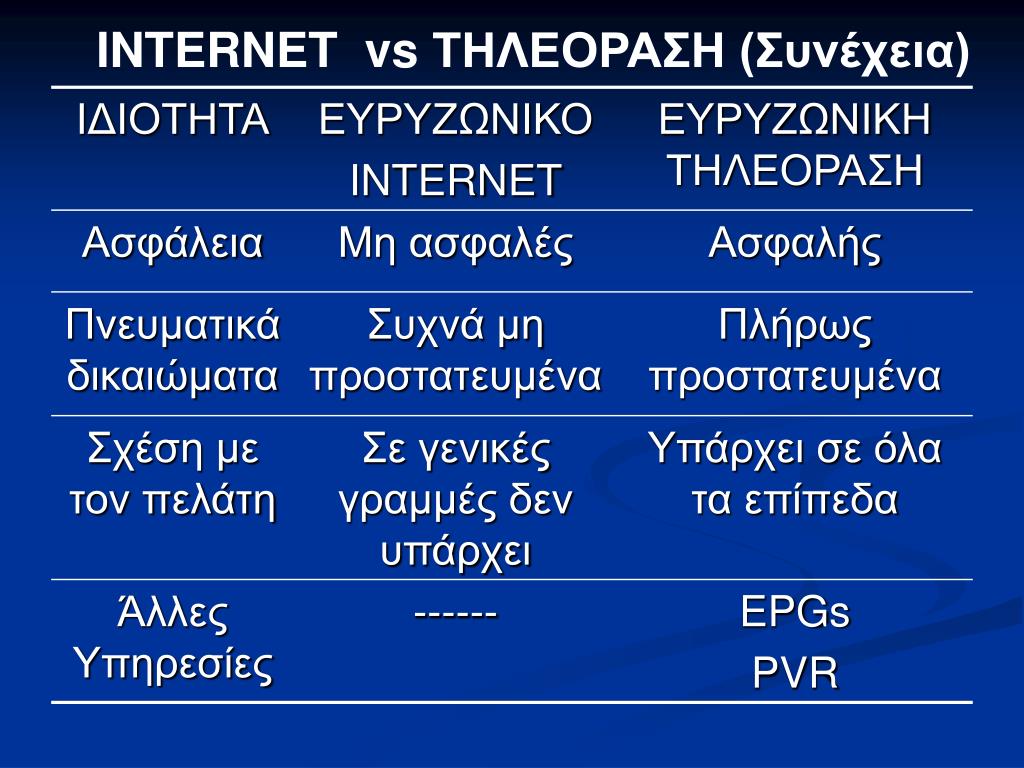 INTERNET vs ΤΗΛΕΟΡΑΣΗ (Συνέχεια)

| ΙΔΙΟΤΗΤΑ | ΕΥΡΥΖΩΝΙΚΟ INTERNET | ΕΥΡΥΖΩΝΙΚΗ ΤΗΛΕΟΡΑΣΗ |
|---|---|---|
| Ασφάλεια | Μη ασφαλές | Ασφαλής |
| Πνευματικά δικαιώματα | Συχνά μη προστατευμένα | Πλήρως προστατευμένα |
| Σχέση με τον πελάτη | Σε γενικές γραμμές δεν υπάρχει | Υπάρχει σε όλα τα επίπεδα |
| Άλλες Υπηρεσίες | ------ | EPGs PVR |